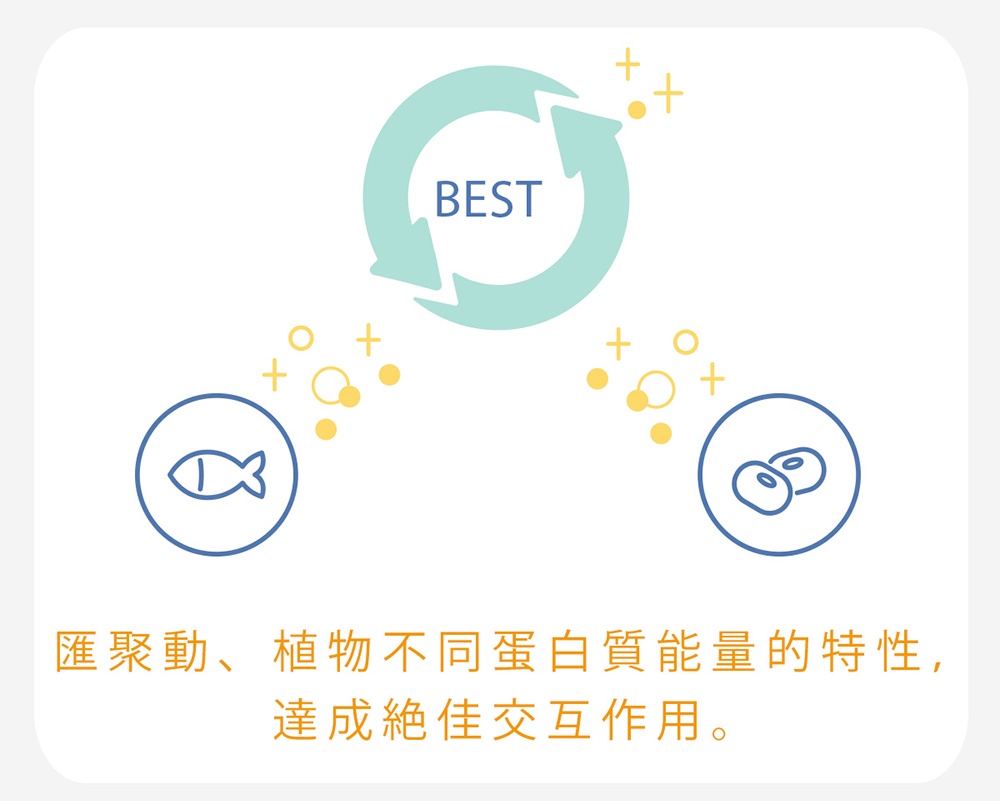 BEST

匯聚動、植物不同蛋白質能量的特性，
達成絕佳交互作用。